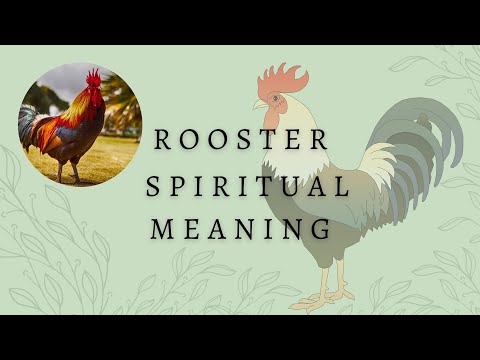 ROOSTER SPIRITUAL MEANING